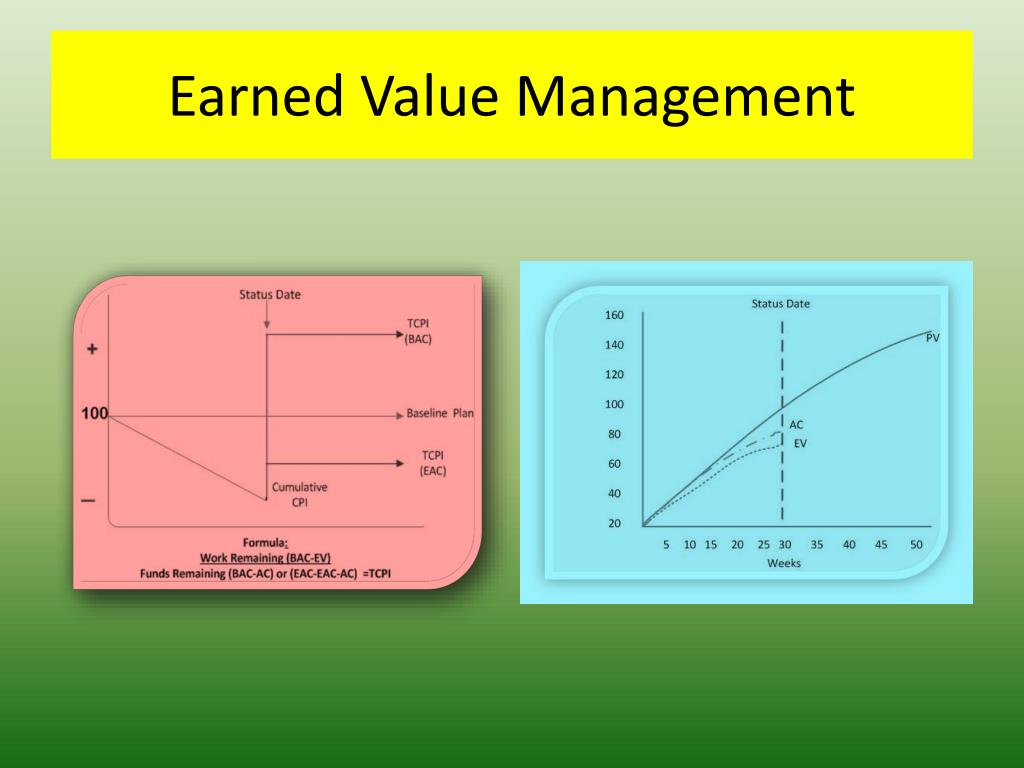 Earned Value Management

Status Date

TCPI (BAC)

+

100

Baseline Plan

TCPI (EAC)

Cumulative CPI

—

Formula:
Work Remaining (BAC-EV)
Funds Remaining (BAC-AC) or (EAC-EAC-AC) =TCPI

Status Date

160
140
120
100
80
60
40
20

PV

AC

EV

5 10 15 20 25 30 35 40 45 50
Weeks